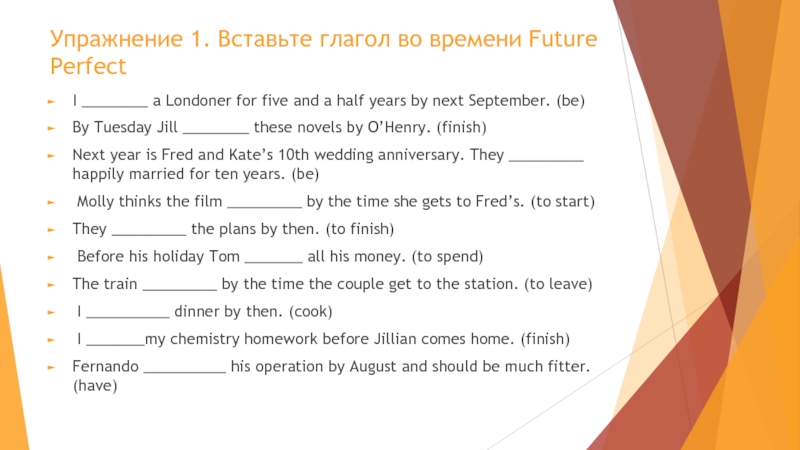 Упражнение 1. Вставьте глагол во времени Future Perfect

I ________ a Londoner for five and a half years by next September. (be)

By Tuesday Jill ________ these novels by O'Henry. (finish)

Next year is Fred and Kate's 10th wedding anniversary. They _________ happily married for ten years. (be)

Molly thinks the film _________ by the time she gets to Fred's. (to start)

They _________ the plans by then. (to finish)

Before his holiday Tom _______ all his money. (to spend)

The train _________ by the time the couple get to the station. (to leave)

I __________ dinner by then. (cook)

I _______my chemistry homework before Jillian comes home. (finish)

Fernando __________ his operation by August and should be much fitter. (have)